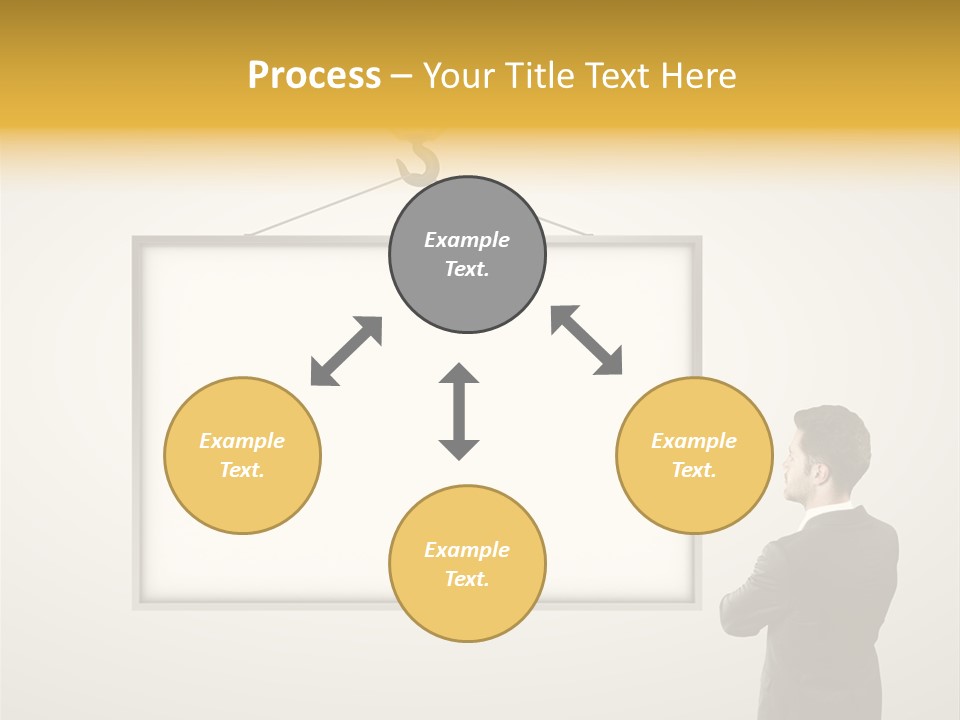 Process – Your Title Text Here

Example Text.

Example Text.

Example Text.

Example Text.